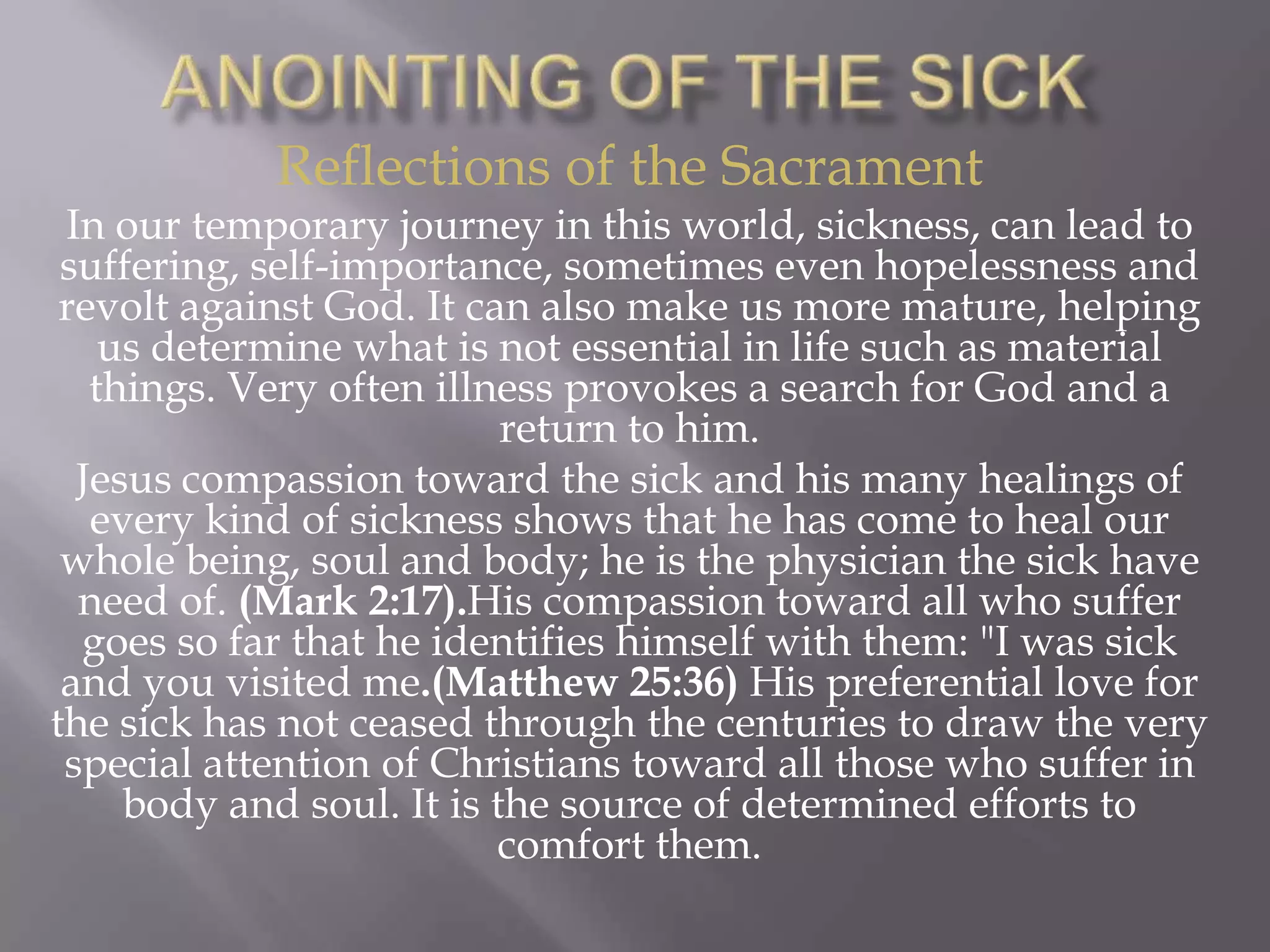 ANOINTING OF THE SICK

Reflections of the Sacrament

In our temporary journey in this world, sickness, can lead to suffering, self-importance, sometimes even hopelessness and revolt against God. It can also make us more mature, helping us determine what is not essential in life such as material things. Very often illness provokes a search for God and a return to him.

Jesus compassion toward the sick and his many healings of every kind of sickness shows that he has come to heal our whole being, soul and body; he is the physician the sick have need of. (Mark 2:17).His compassion toward all who suffer goes so far that he identifies himself with them: "I was sick and you visited me.(Matthew 25:36) His preferential love for the sick has not ceased through the centuries to draw the very special attention of Christians toward all those who suffer in body and soul. It is the source of determined efforts to comfort them.